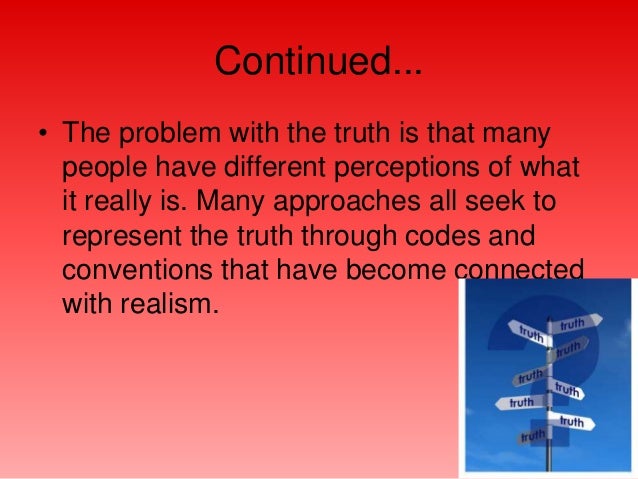 Continued...

• The problem with the truth is that many people have different perceptions of what it really is. Many approaches all seek to represent the truth through codes and conventions that have become connected with realism.

truth
truth
truth
truth
truth
truth
truth
truth